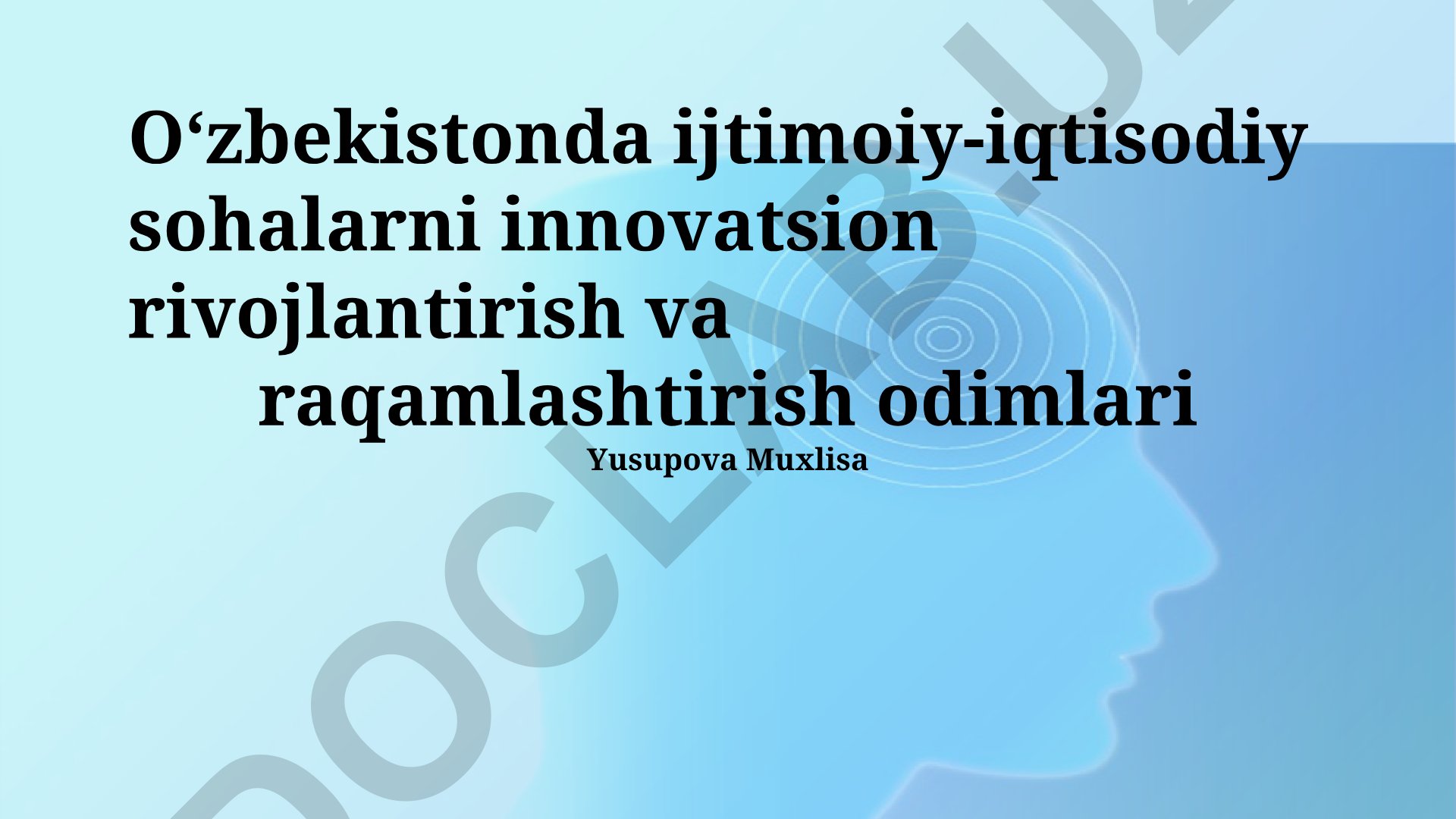 O‘zbekistonda ijtimoiy-iqtisodiy sohalarni innovatsion rivojlantirish va raqamlashtirish odimlari

Yusupova Muxlisa

DOCLAB.UZ